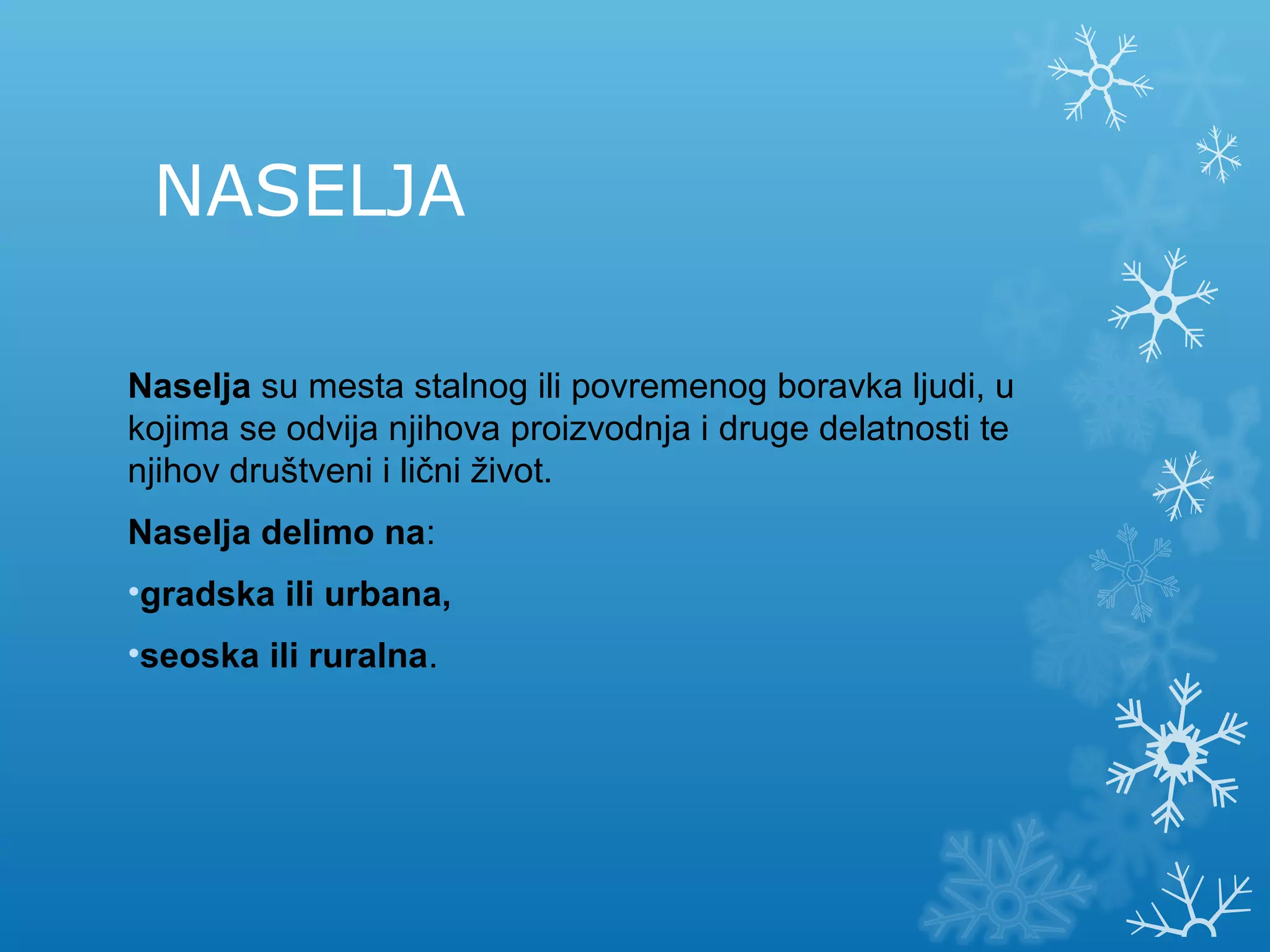 NASELJA

Naselja su mesta stalnog ili povremenog boravka ljudi, u kojima se odvija njihova proizvodnja i druge delatnosti te njihov društveni i lični život.

Naselja delimo na:

•gradska ili urbana,

•seoska ili ruralna.